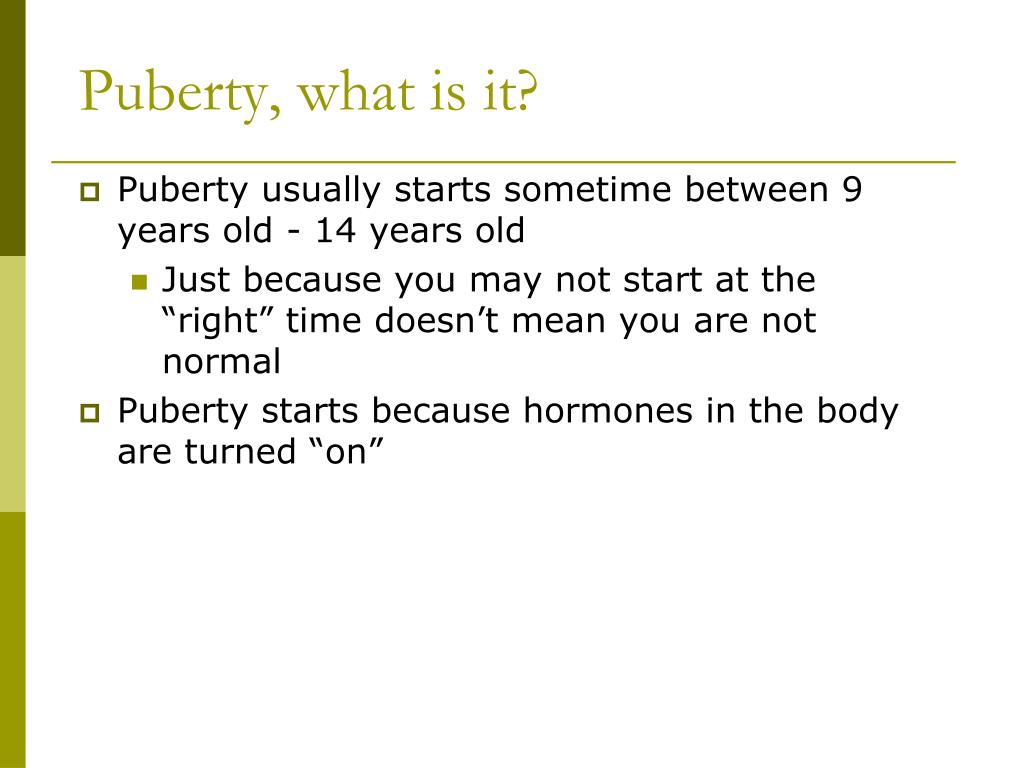 Puberty, what is it?

Puberty usually starts sometime between 9 years old - 14 years old

Just because you may not start at the “right” time doesn’t mean you are not normal

Puberty starts because hormones in the body are turned “on”